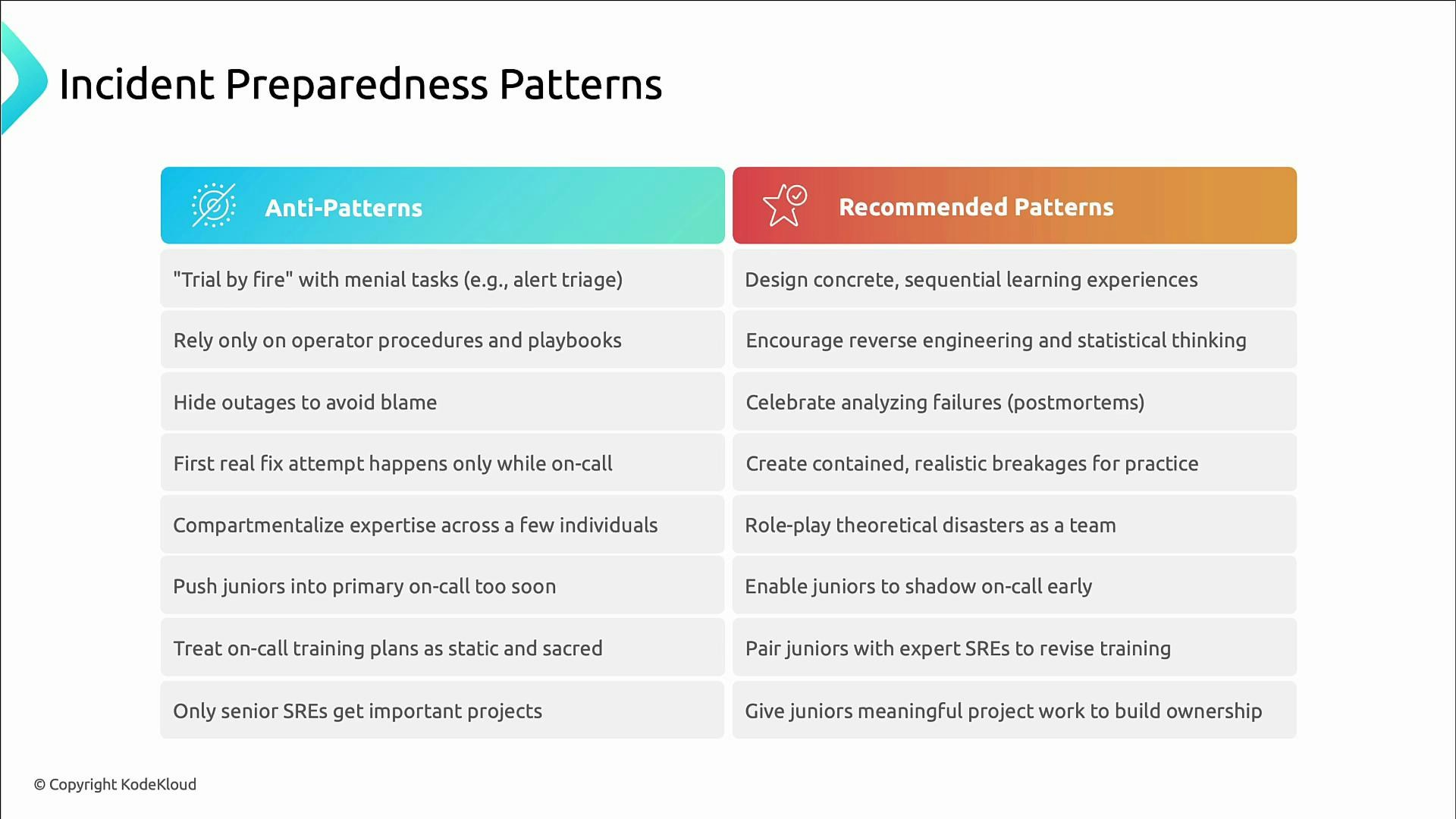 Incident Preparedness Patterns

| Anti-Patterns | Recommended Patterns |
|---|---|
| "Trial by fire" with menial tasks (e.g., alert triage) | Design concrete, sequential learning experiences |
| Rely only on operator procedures and playbooks | Encourage reverse engineering and statistical thinking |
| Hide outages to avoid blame | Celebrate analyzing failures (postmortems) |
| First real fix attempt happens only while on-call | Create contained, realistic breakages for practice |
| Compartmentalize expertise across a few individuals | Role-play theoretical disasters as a team |
| Push juniors into primary on-call too soon | Enable juniors to shadow on-call early |
| Treat on-call training plans as static and sacred | Pair juniors with expert SREs to revise training |
| Only senior SREs get important projects | Give juniors meaningful project work to build ownership |

© Copyright KodeKloud